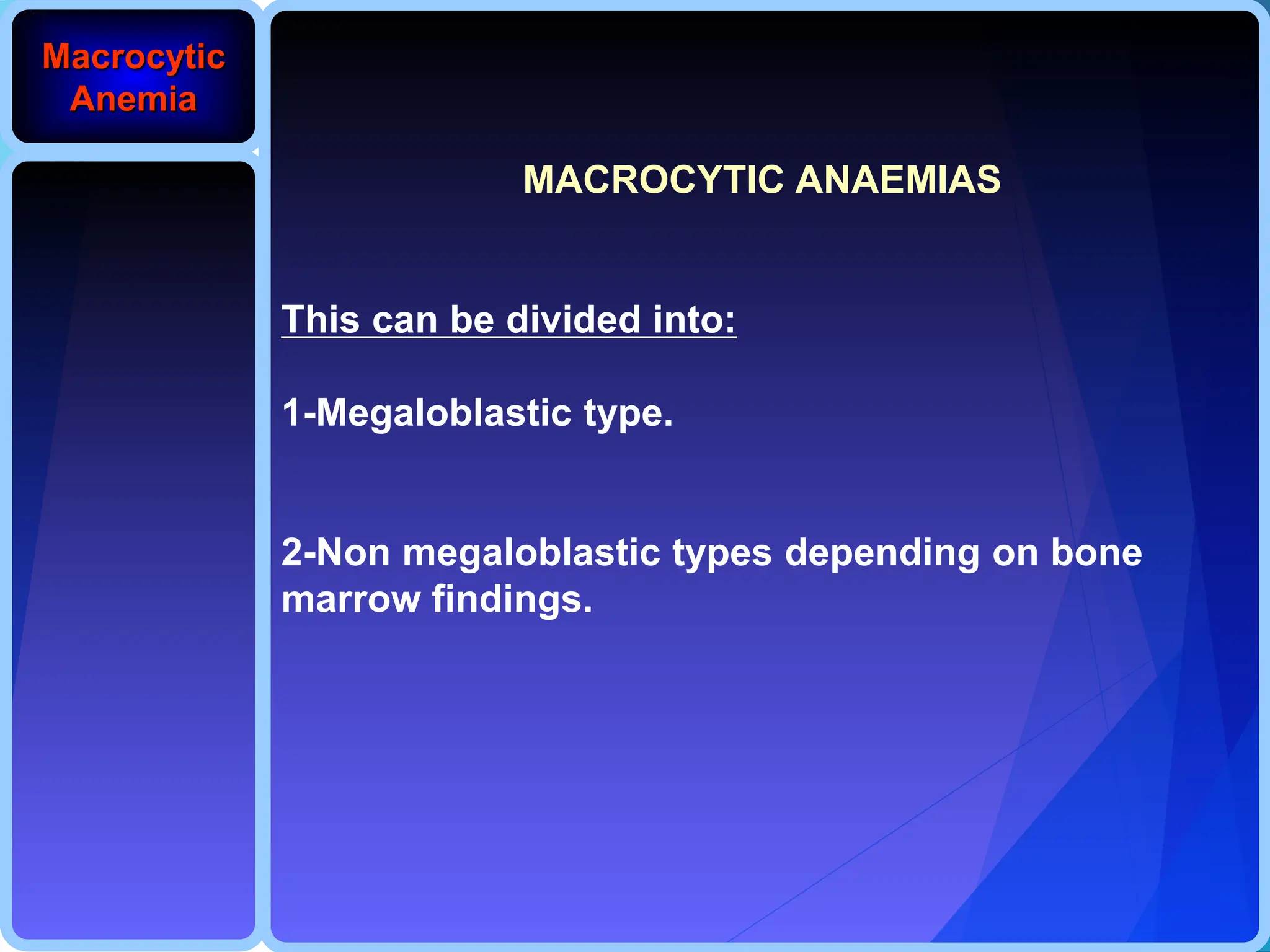 Macrocytic Anemia

MACROCYTIC ANAEMIAS

This can be divided into:

1-Megaloblastic type.

2-Non megaloblastic types depending on bone marrow findings.